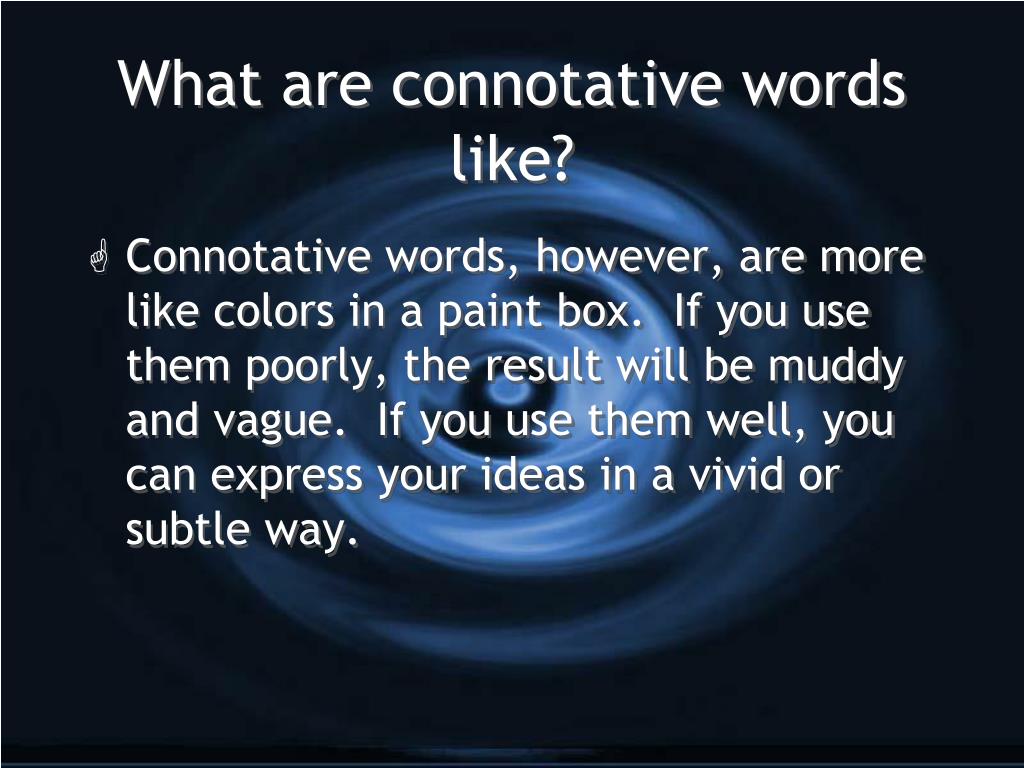 What are connotative words like?

Connotative words, however, are more like colors in a paint box. If you use them poorly, the result will be muddy and vague. If you use them well, you can express your ideas in a vivid or subtle way.